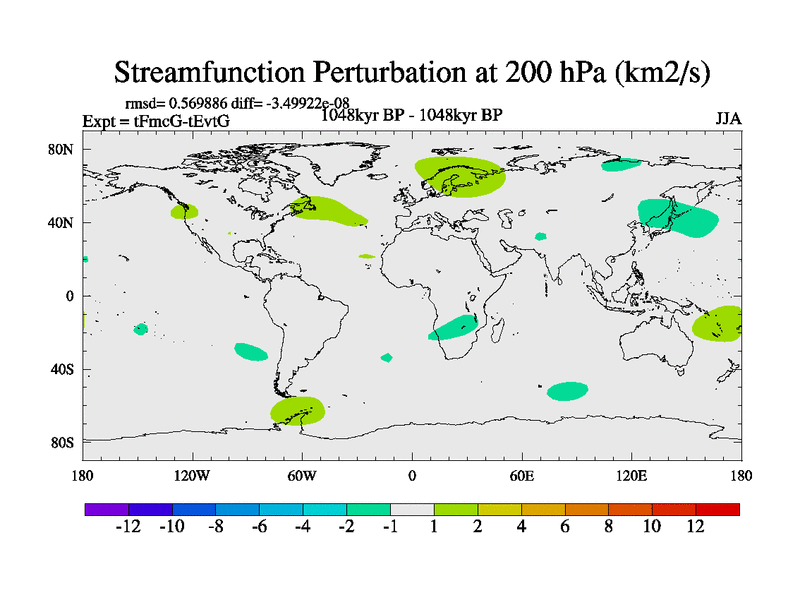 Streamfunction Perturbation at 200 hPa (km2/s)

rmsd= 0.569886 diff= -3.49922e-08
Expt = tFmcG-tEvtG
1048kyr BP - 1048kyr BP
JJA

80N
40N
0
40S
80S

180
120W
60W
0
60E
120E
180

-12 -10 -8 -6 -4 -2 -1 1 2 4 6 8 10 12